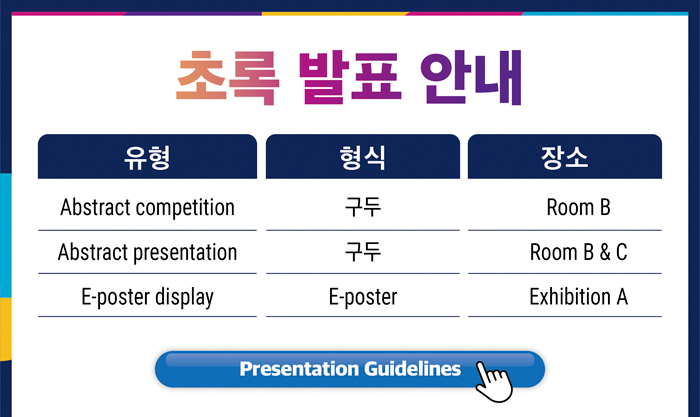 초록 발표 안내

| 유형 | 형식 | 장소 |
|---|---|---|
| Abstract competition | 구두 | Room B |
| Abstract presentation | 구두 | Room B & C |
| E-poster display | E-poster | Exhibition A |

Presentation Guidelines